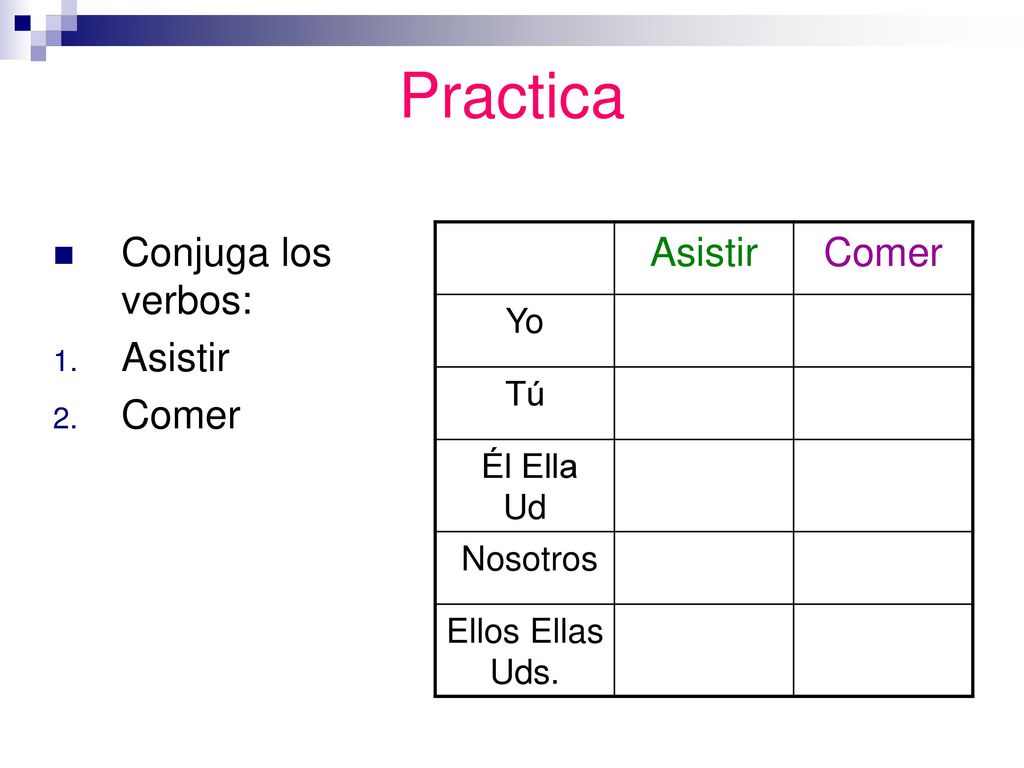 Practica

Conjuga los verbos:
1. Asistir
2. Comer

| | Asistir | Comer |
|---|---|---|
| Yo | | |
| Tú | | |
| Él Ella Ud | | |
| Nosotros | | |
| Ellos Ellas Uds. | | |